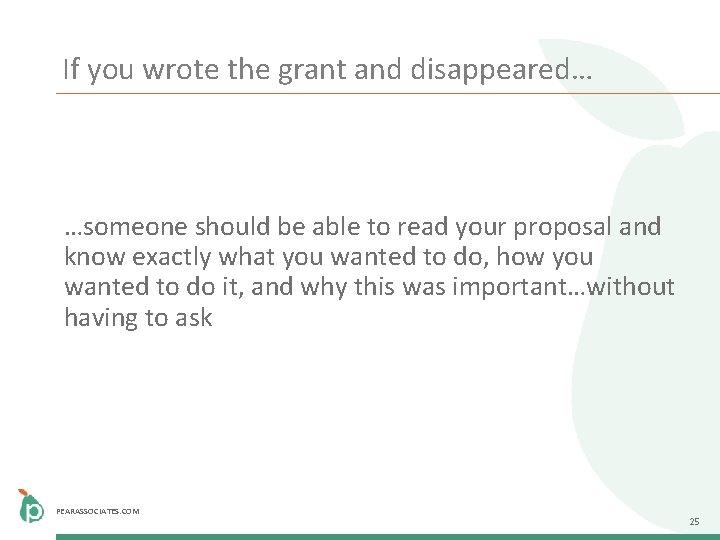 If you wrote the grant and disappeared…

…someone should be able to read your proposal and know exactly what you wanted to do, how you wanted to do it, and why this was important…without having to ask

PEARASSOCIATES.COM

25